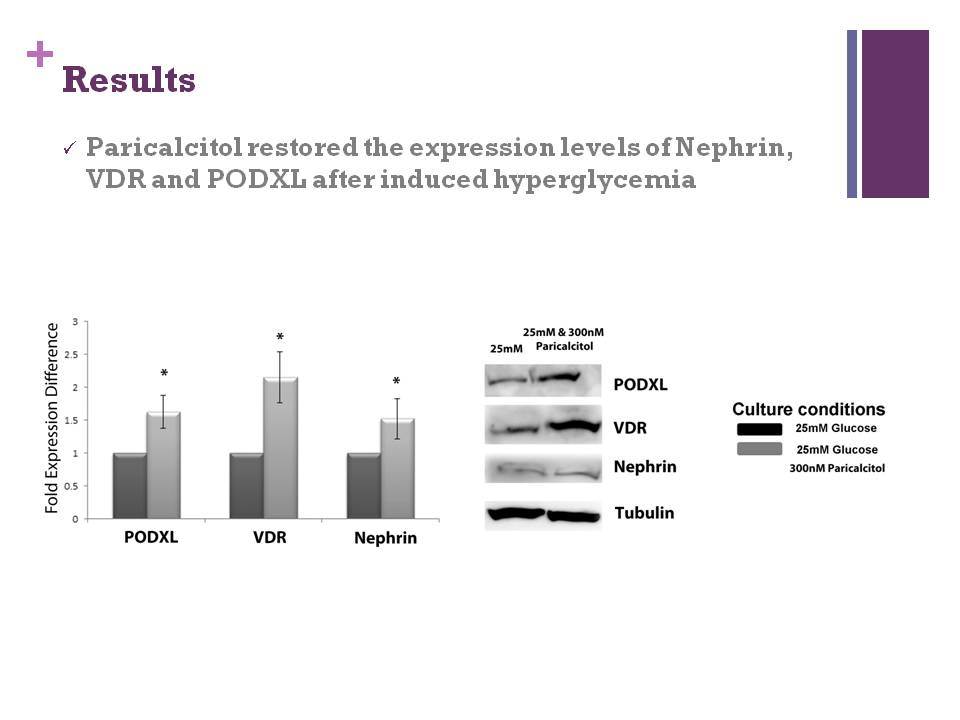 + Results

✓ Paricalcitol restored the expression levels of Nephrin, VDR and PODXL after induced hyperglycemia

Fold Expression Difference

3
2.5
2
1.5
1
0.5
0

*
*
*

PODXL
VDR
Nephrin

25mM
25mM & 300nM Paricalcitol

PODXL
VDR
Nephrin
Tubulin

Culture conditions
25mM Glucose
25mM Glucose
300nM Paricalcitol